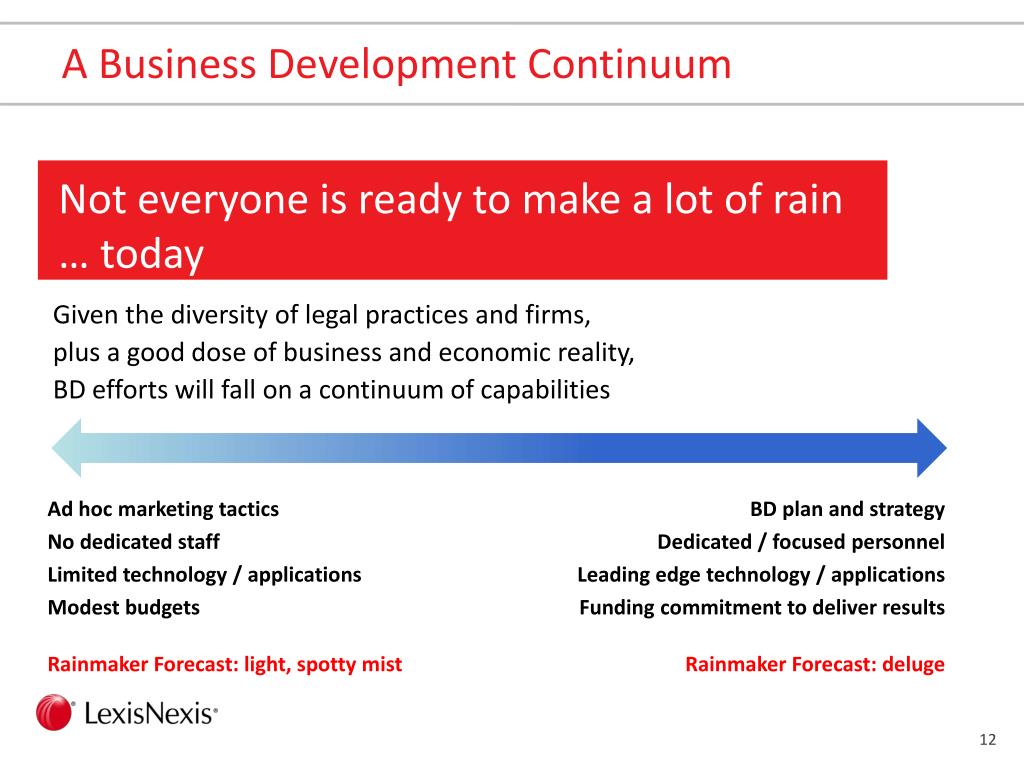 A Business Development Continuum

Not everyone is ready to make a lot of rain … today

Given the diversity of legal practices and firms, plus a good dose of business and economic reality, BD efforts will fall on a continuum of capabilities

Ad hoc marketing tactics
No dedicated staff
Limited technology / applications
Modest budgets

Rainmaker Forecast: light, spotty mist

BD plan and strategy
Dedicated / focused personnel
Leading edge technology / applications
Funding commitment to deliver results

Rainmaker Forecast: deluge

LexisNexis®

12